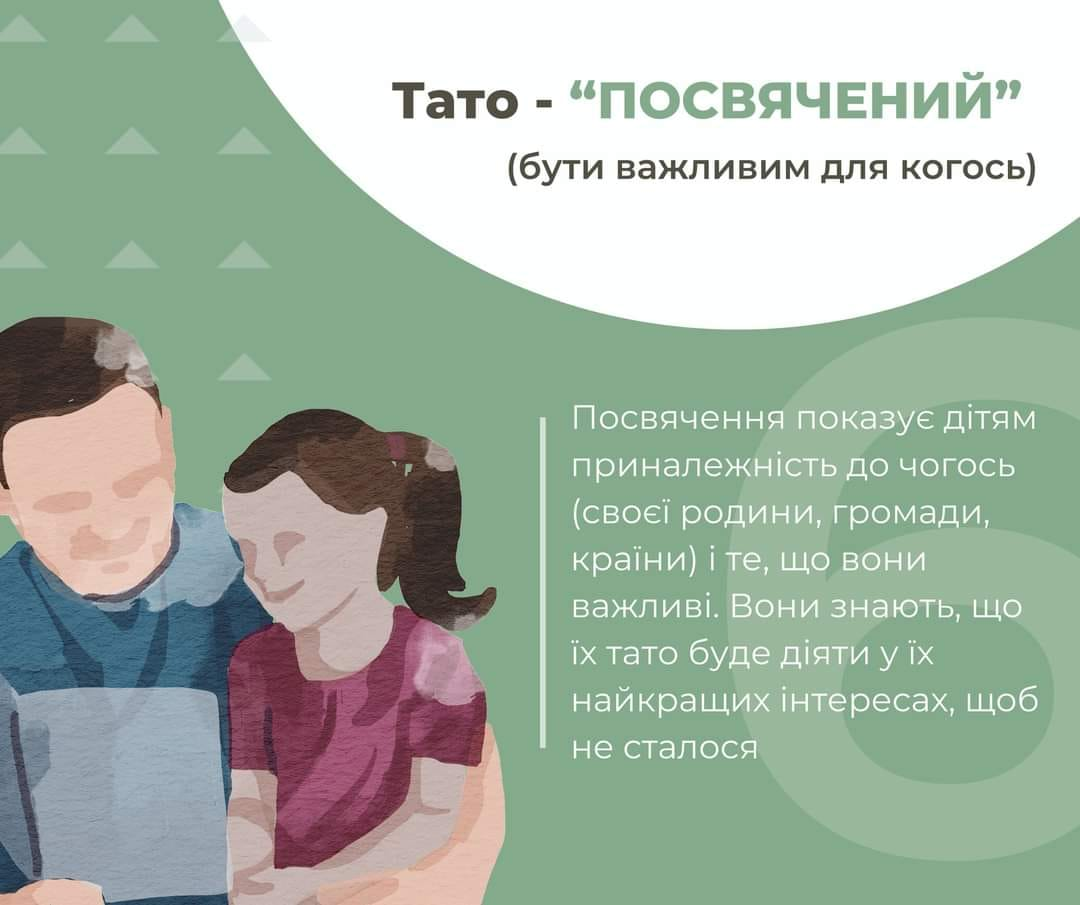 Тато - “ПОСВЯЧЕНИЙ”
(бути важливим для когось)

Посвячення показує дітям приналежність до чогось (своєї родини, громади, країни) і те, що вони важливі. Вони знають, що їх тато буде діяти у їх найкращих інтересах, щоб не сталося

6